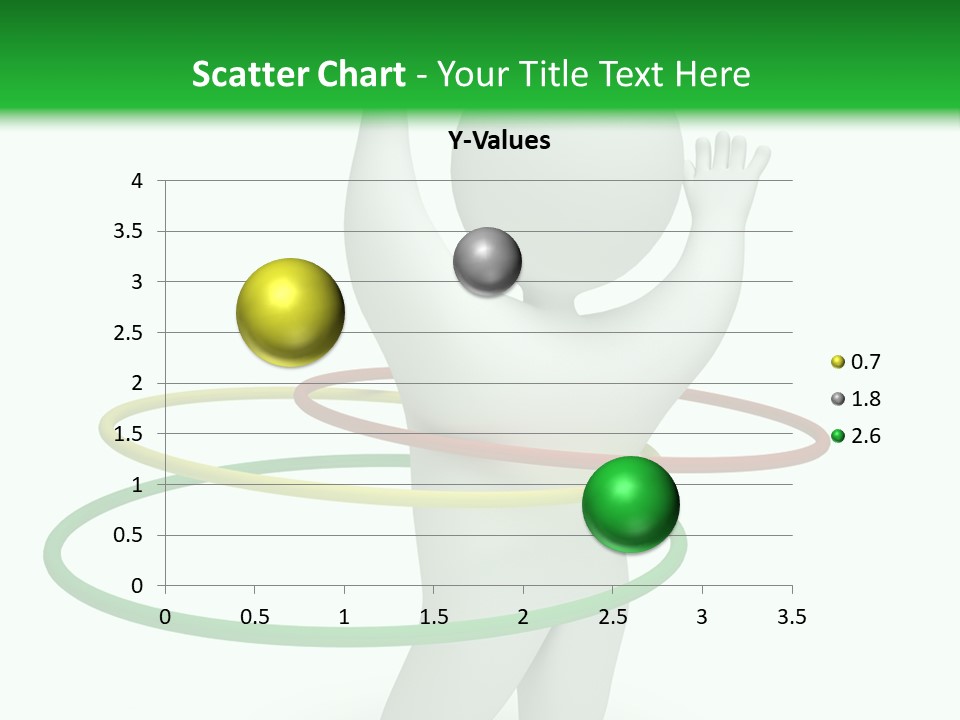 Scatter Chart - Your Title Text Here

Y-Values

4
3.5
3
2.5
2
1.5
1
0.5
0

0 0.5 1 1.5 2 2.5 3 3.5

0.7
1.8
2.6